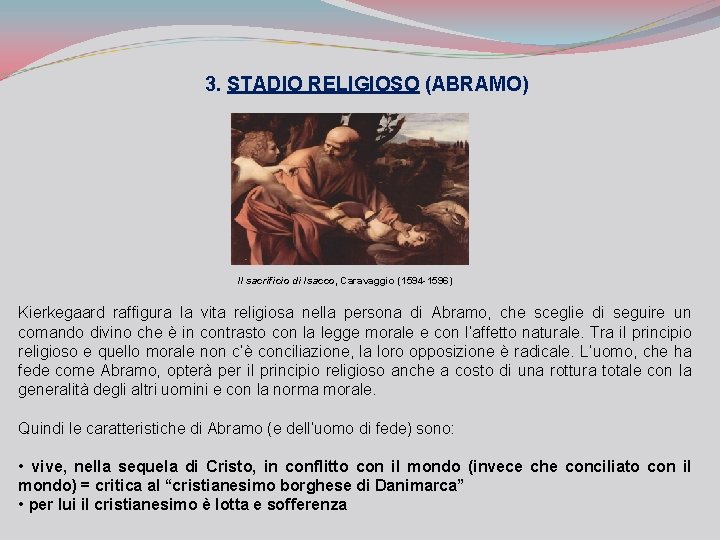 3. STADIO RELIGIOSO (ABRAMO)

Il sacrificio di Isacco, Caravaggio (1594-1596)

Kierkegaard raffigura la vita religiosa nella persona di Abramo, che sceglie di seguire un comando divino che è in contrasto con la legge morale e con l'affetto naturale. Tra il principio religioso e quello morale non c'è conciliazione, la loro opposizione è radicale. L'uomo, che ha fede come Abramo, opterà per il principio religioso anche a costo di una rottura totale con la generalità degli altri uomini e con la norma morale.

Quindi le caratteristiche di Abramo (e dell'uomo di fede) sono:

• vive, nella sequela di Cristo, in conflitto con il mondo (invece che conciliato con il mondo) = critica al "cristianesimo borghese di Danimarca"
• per lui il cristianesimo è lotta e sofferenza